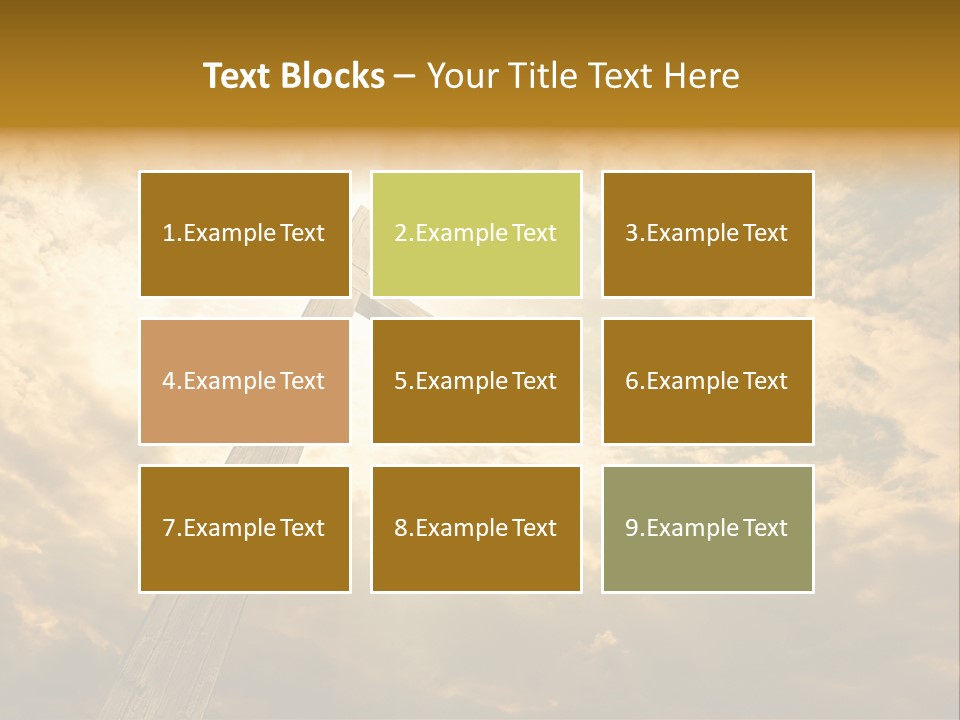 Text Blocks – Your Title Text Here

1.Example Text

2.Example Text

3.Example Text

4.Example Text

5.Example Text

6.Example Text

7.Example Text

8.Example Text

9.Example Text